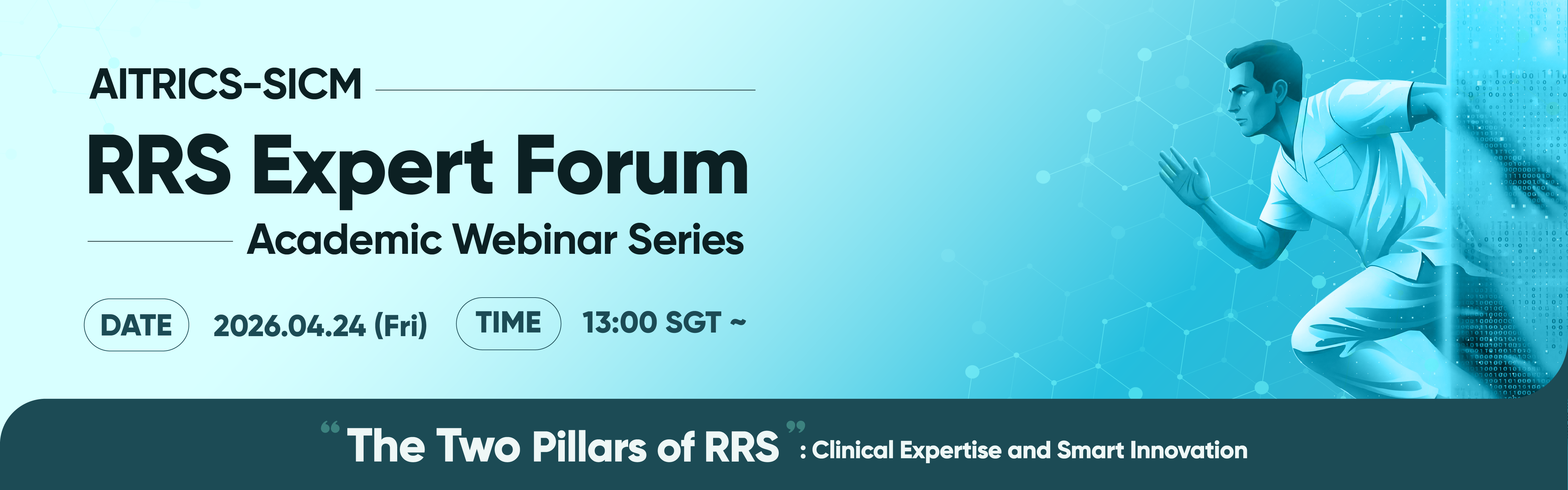 AITRICS-SICM

RRS Expert Forum

Academic Webinar Series

DATE 2026.04.24 (Fri) TIME 13:00 SGT ~

“The Two Pillars of RRS” : Clinical Expertise and Smart Innovation